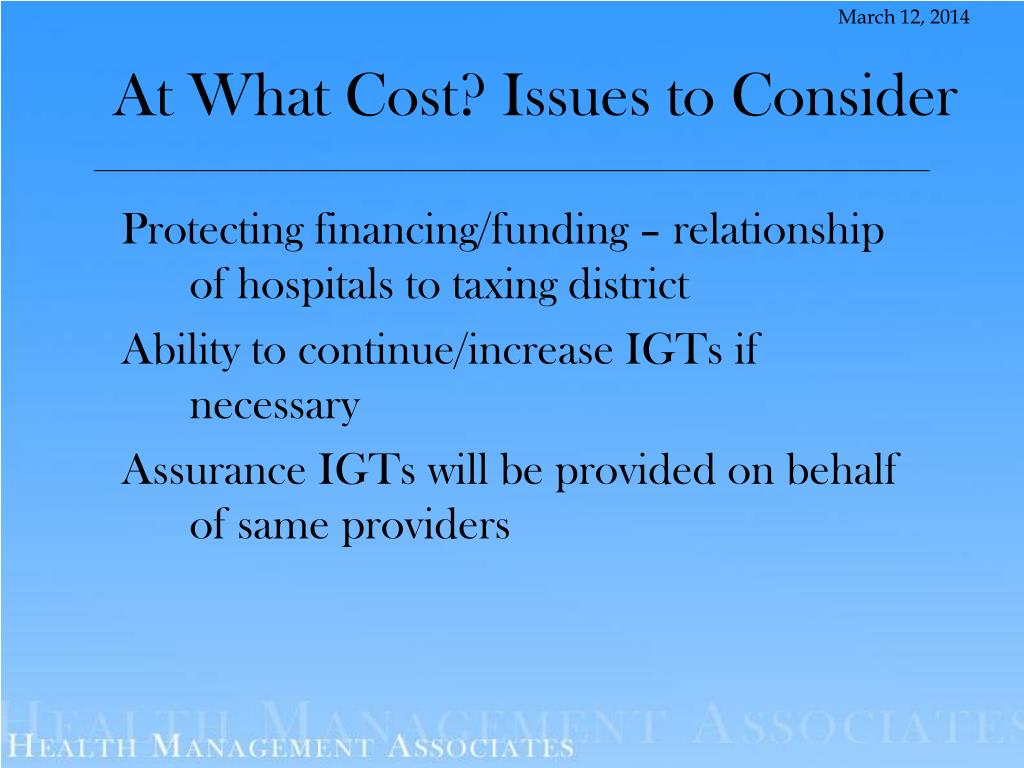 March 12, 2014

At What Cost? Issues to Consider

Protecting financing/funding – relationship of hospitals to taxing district

Ability to continue/increase IGTs if necessary

Assurance IGTs will be provided on behalf of same providers

HEALTH MANAGEMENT ASSOCIATES

HEALTH MANAGEMENT ASSOCIATES